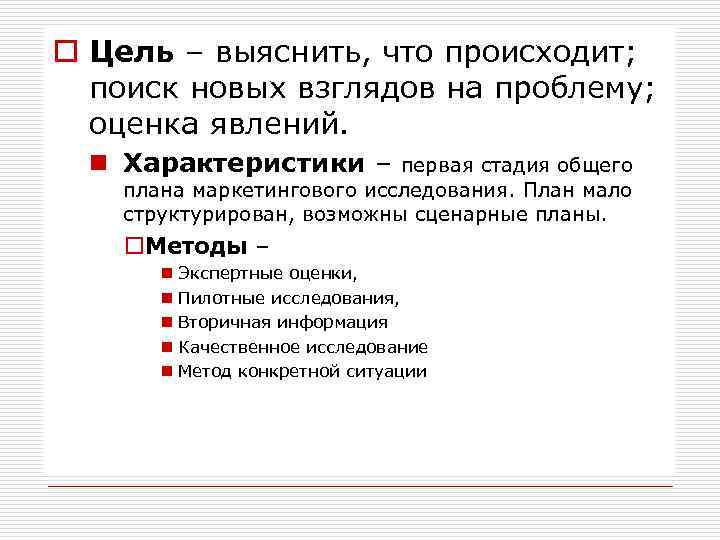 Цель – выяснить, что происходит; поиск новых взглядов на проблему; оценка явлений.

Характеристики – первая стадия общего плана маркетингового исследования. План мало структурирован, возможны сценарные планы.

Методы –

Экспертные оценки,
Пилотные исследования,
Вторичная информация
Качественное исследование
Метод конкретной ситуации